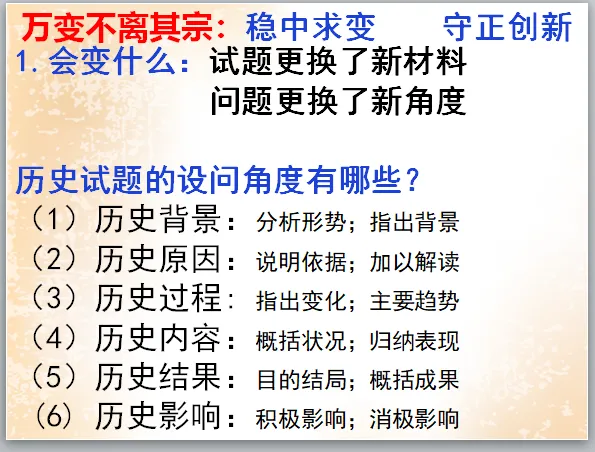 万变不离其宗：稳中求变　守正创新
1. 会变什么：试题更换了新材料
问题更换了新角度

历史试题的设问角度有哪些？
（1）历史背景：分析形势；指出背景
（2）历史原因：说明依据；加以解读
（3）历史过程：指出变化；主要趋势
（4）历史内容：概括状况；归纳表现
（5）历史结果：目的结局；概括成果
（6）历史影响：积极影响；消极影响